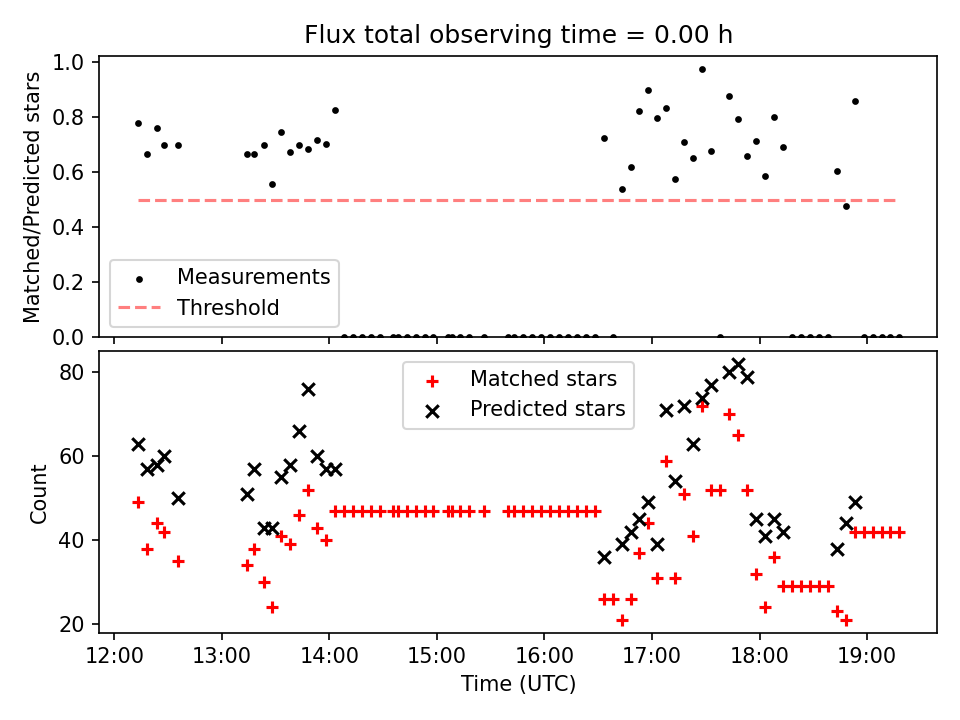 Flux total observing time = 0.00 h

Matched/Predicted stars

1.0
0.8
0.6
0.4
0.2
0.0

Measurements
Threshold

Count

80
60
40
20

Matched stars
Predicted stars

12:00
13:00
14:00
15:00
16:00
17:00
18:00
19:00

Time (UTC)